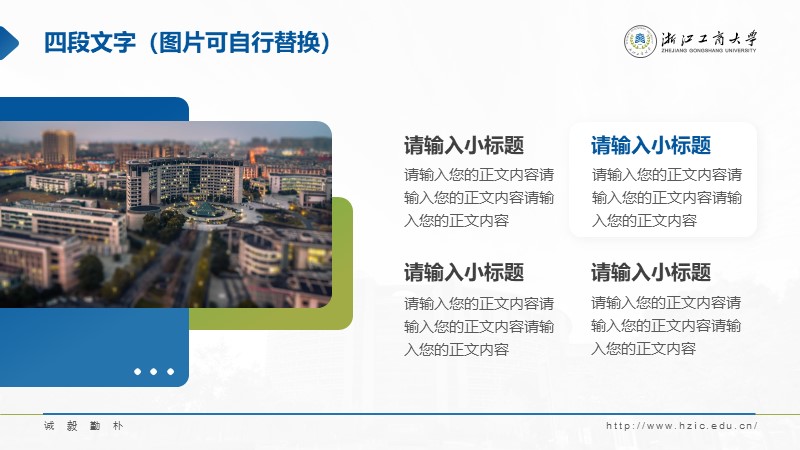 四段文字（图片可自行替换）

浙江工商大学
ZHEJIANG GONGSHANG UNIVERSITY

请输入小标题
请输入您的正文内容请输入您的正文内容请输入您的正文内容

请输入小标题
请输入您的正文内容请输入您的正文内容请输入您的正文内容

请输入小标题
请输入您的正文内容请输入您的正文内容请输入您的正文内容

请输入小标题
请输入您的正文内容请输入您的正文内容请输入您的正文内容

诚 毅 勤 朴

http://www.hzic.edu.cn/